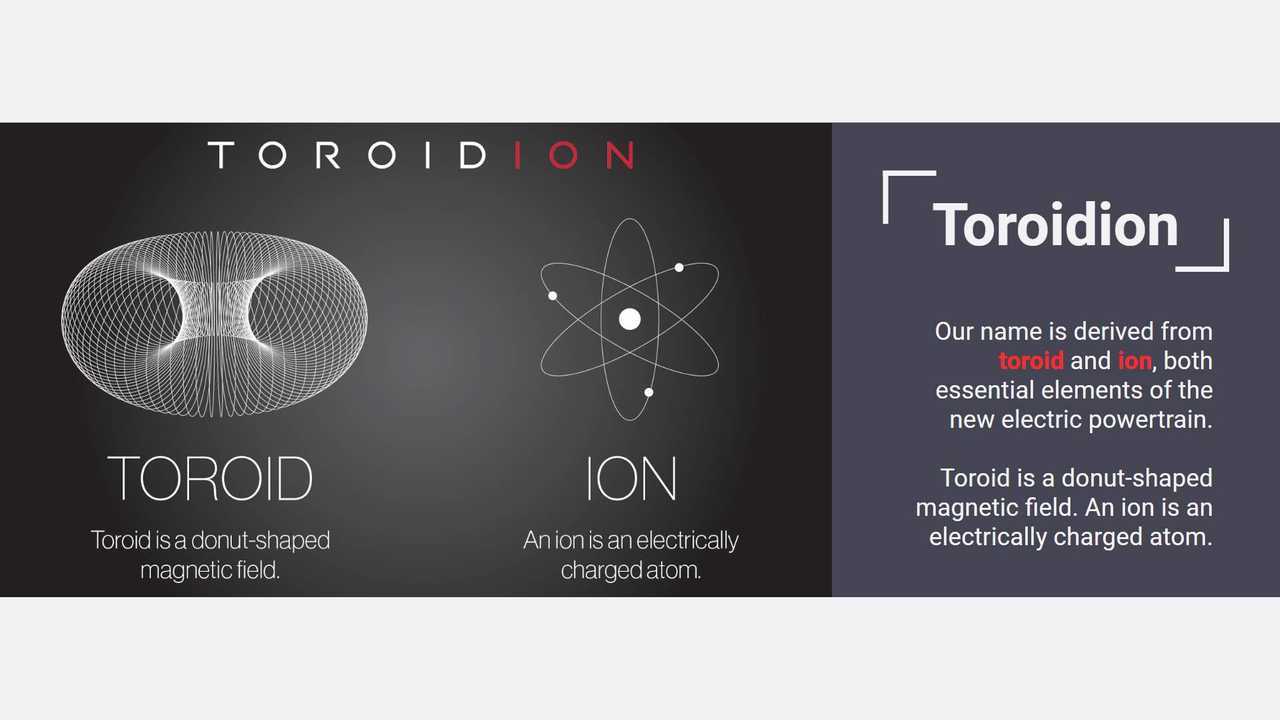 TOROIDION

TOROID

Toroid is a donut-shaped magnetic field.

ION

An ion is an electrically charged atom.

Toroidion

Our name is derived from toroid and ion, both essential elements of the new electric powertrain.

Toroid is a donut-shaped magnetic field. An ion is an electrically charged atom.